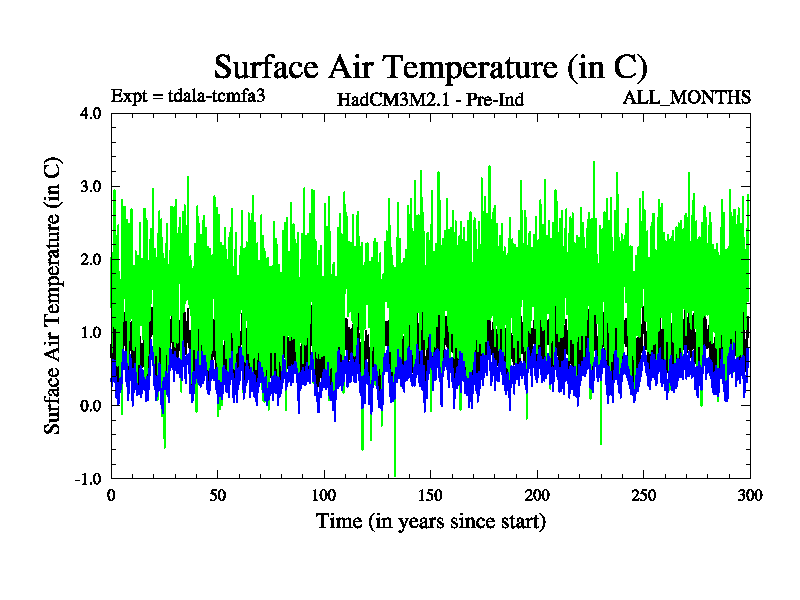 Surface Air Temperature (in C)

Expt = tdala-tcmfa3

HadCM3M2.1 - Pre-Ind

ALL_MONTHS

Surface Air Temperature (in C)

4.0
3.0
2.0
1.0
0.0
-1.0

0
50
100
150
200
250
300

Time (in years since start)